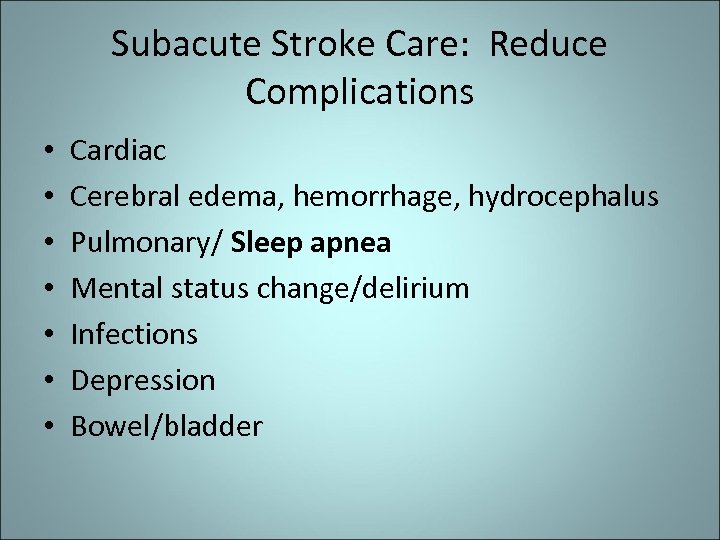 Subacute Stroke Care:  Reduce Complications

• Cardiac
• Cerebral edema, hemorrhage, hydrocephalus
• Pulmonary/ Sleep apnea
• Mental status change/delirium
• Infections
• Depression
• Bowel/bladder